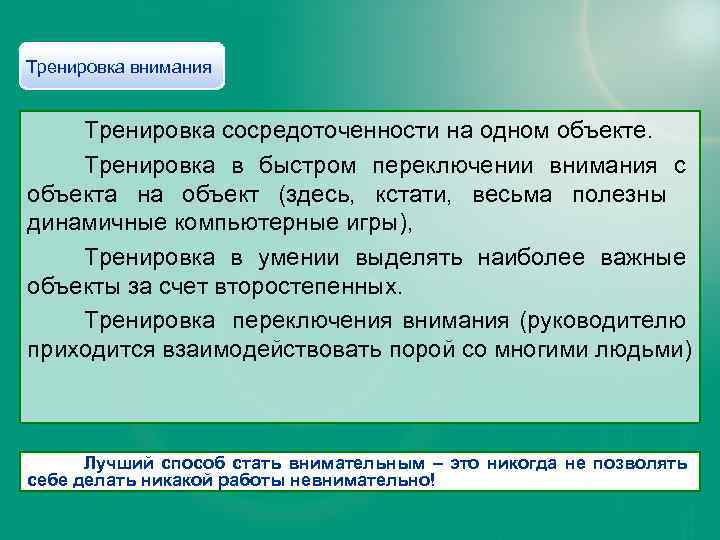 Тренировка внимания

Тренировка сосредоточенности на одном объекте.

Тренировка в быстром переключении внимания с объекта на объект (здесь, кстати, весьма полезны динамичные компьютерные игры),

Тренировка в умении выделять наиболее важные объекты за счет второстепенных.

Тренировка переключения внимания (руководителю приходится взаимодействовать порой со многими людьми)

Лучший способ стать внимательным – это никогда не позволять себе делать никакой работы невнимательно!